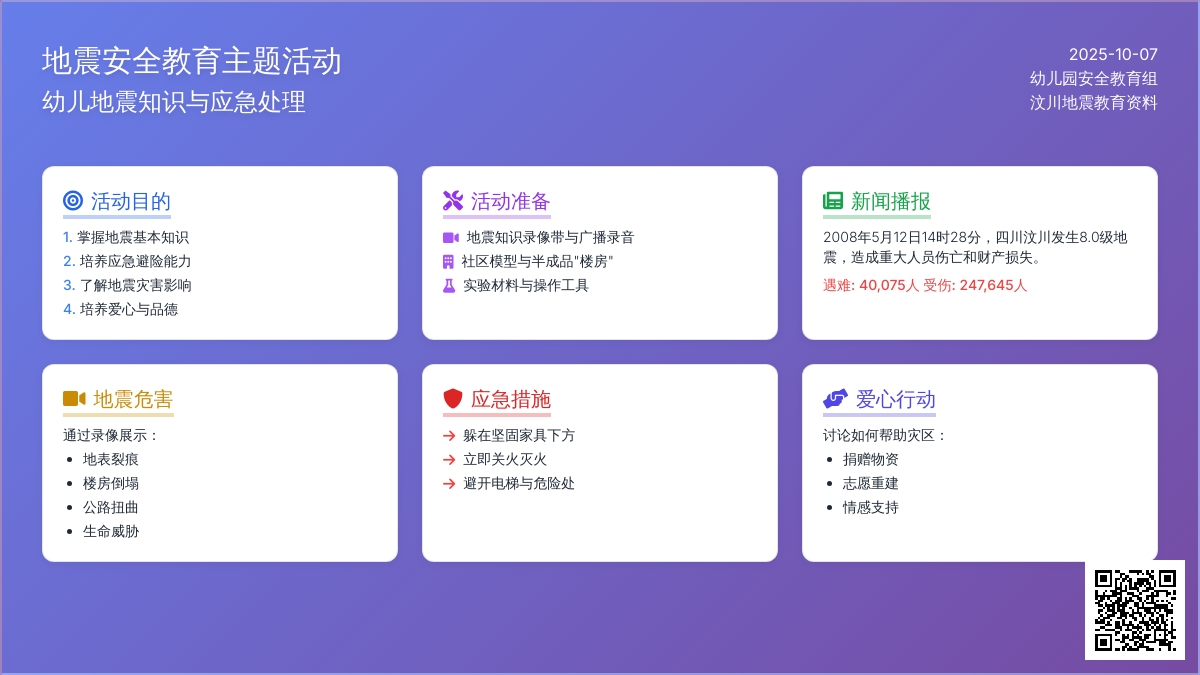 地震安全教育主题活动
幼儿地震知识与应急处理

2025-10-07
幼儿园安全教育组
汶川地震教育资料

活动目的
1. 掌握地震基本知识
2. 培养应急避险能力
3. 了解地震灾害影响
4. 培养爱心与品德

活动准备
地震知识录像带与广播录音
社区模型与半成品"楼房"
实验材料与操作工具

新闻播报
2008年5月12日14时28分，四川汶川发生8.0级地震，造成重大人员伤亡和财产损失。
遇难: 40,075人 受伤: 247,645人

地震危害
通过录像展示：
- 地表裂痕
- 楼房倒塌
- 公路扭曲
- 生命威胁

应急措施
→ 躲在坚固家具下方
→ 立即关火灭火
→ 避开电梯与危险处

爱心行动
讨论如何帮助灾区：
- 捐赠物资
- 志愿重建
- 情感支持